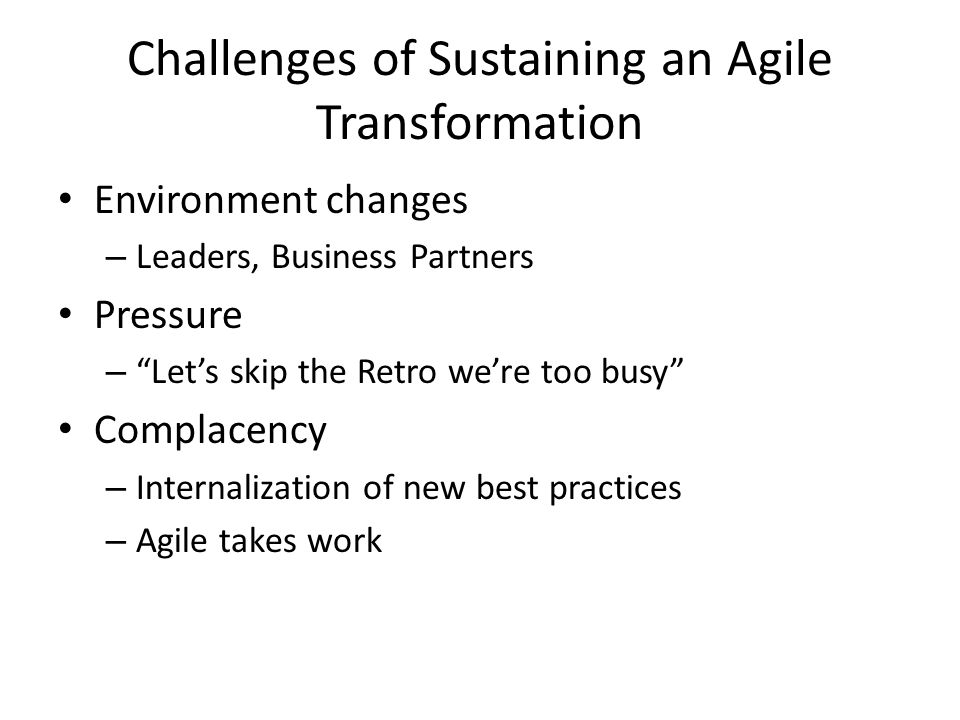 Challenges of Sustaining an Agile Transformation

• Environment changes
– Leaders, Business Partners
• Pressure
– “Let’s skip the Retro we’re too busy”
• Complacency
– Internalization of new best practices
– Agile takes work